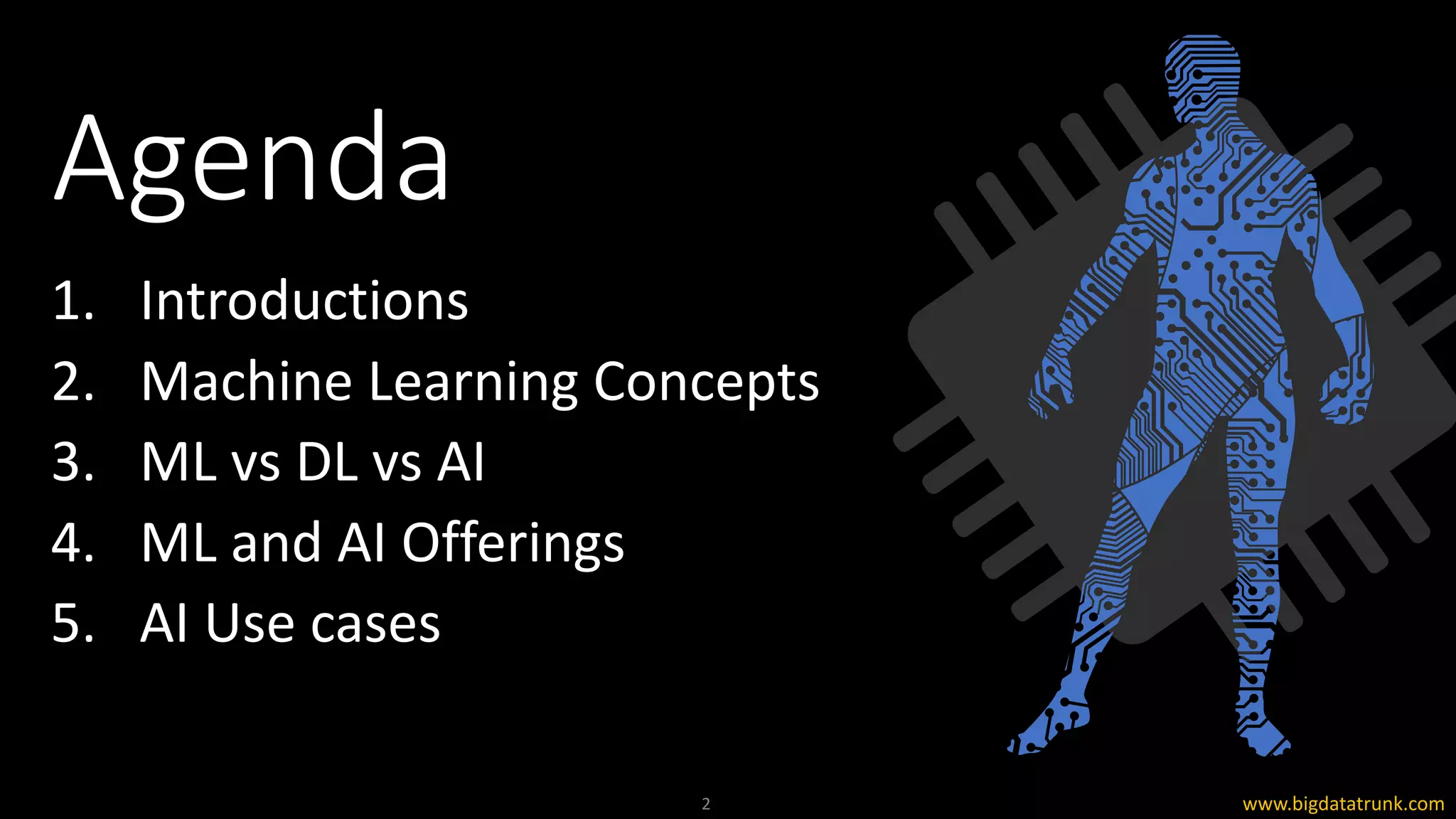 Agenda

1. Introductions
2. Machine Learning Concepts
3. ML vs DL vs AI
4. ML and AI Offerings
5. AI Use cases

2

www.bigdatatrunk.com